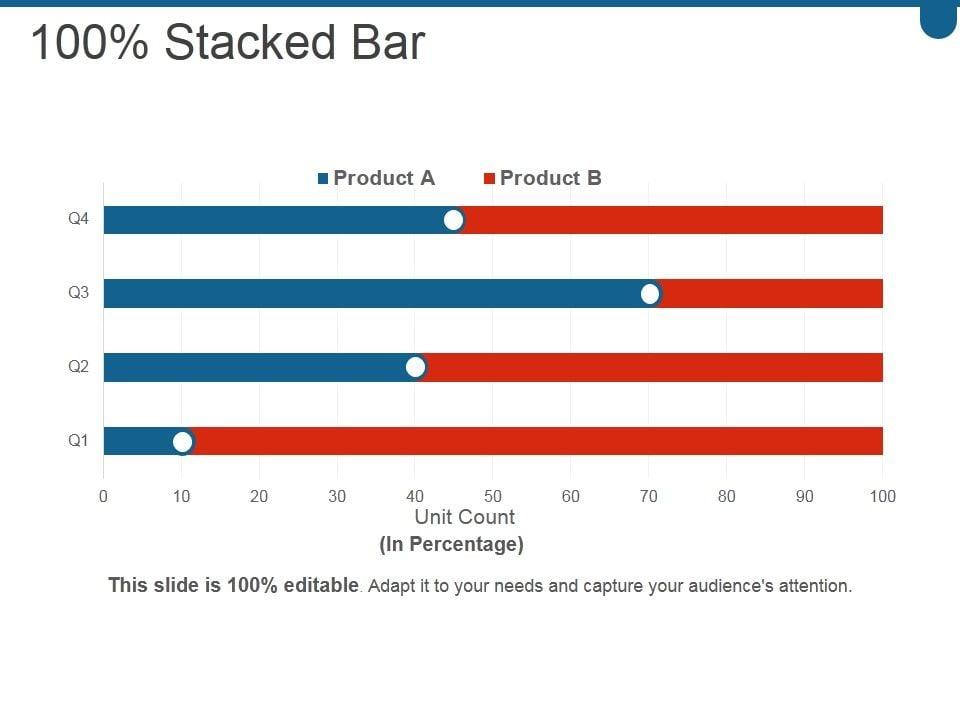 100% Stacked Bar

Product A Product B

Q4
Q3
Q2
Q1

0 10 20 30 40 50 60 70 80 90 100

Unit Count
(In Percentage)

This slide is 100% editable. Adapt it to your needs and capture your audience's attention.